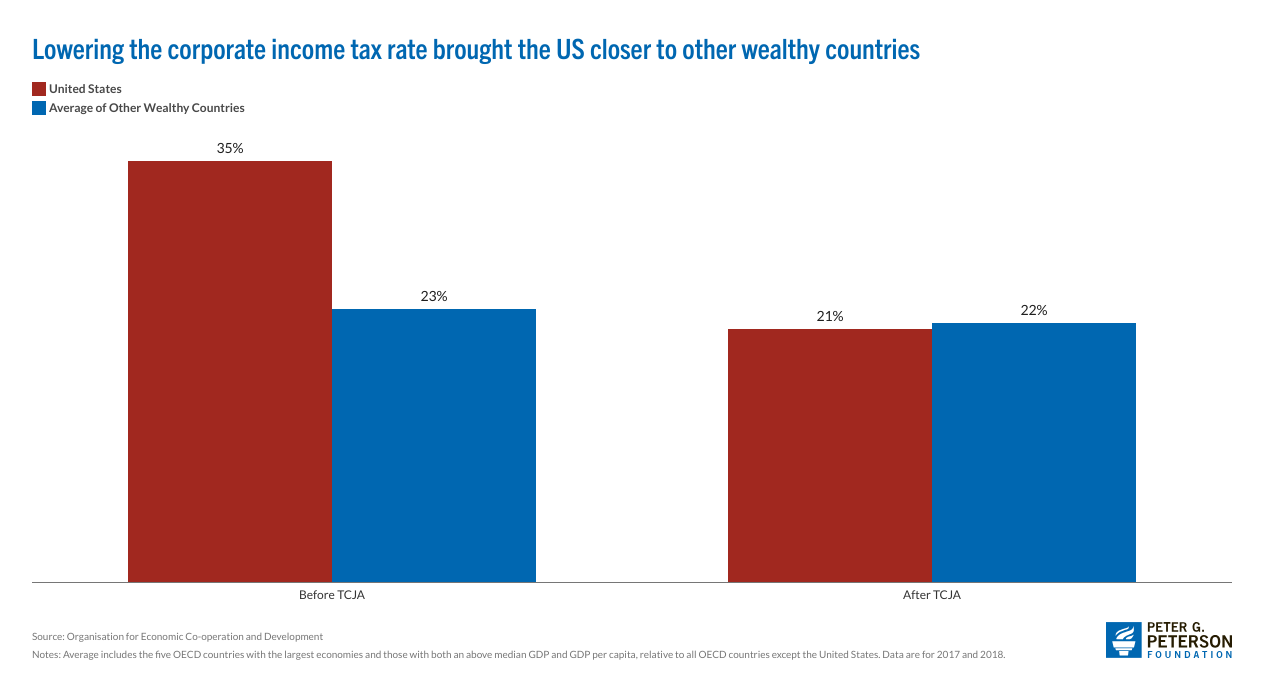 Lowering the corporate income tax rate brought the US closer to other wealthy countries

United States
Average of Other Wealthy Countries

35%
23%
21%
22%

Before TCJA
After TCJA

Source: Organisation for Economic Co-operation and Development
Notes: Average includes the five OECD countries with the largest economies and those with both an above median GDP and GDP per capita, relative to all OECD countries except the United States. Data are for 2017 and 2018.

PETER G. PETERSON FOUNDATION